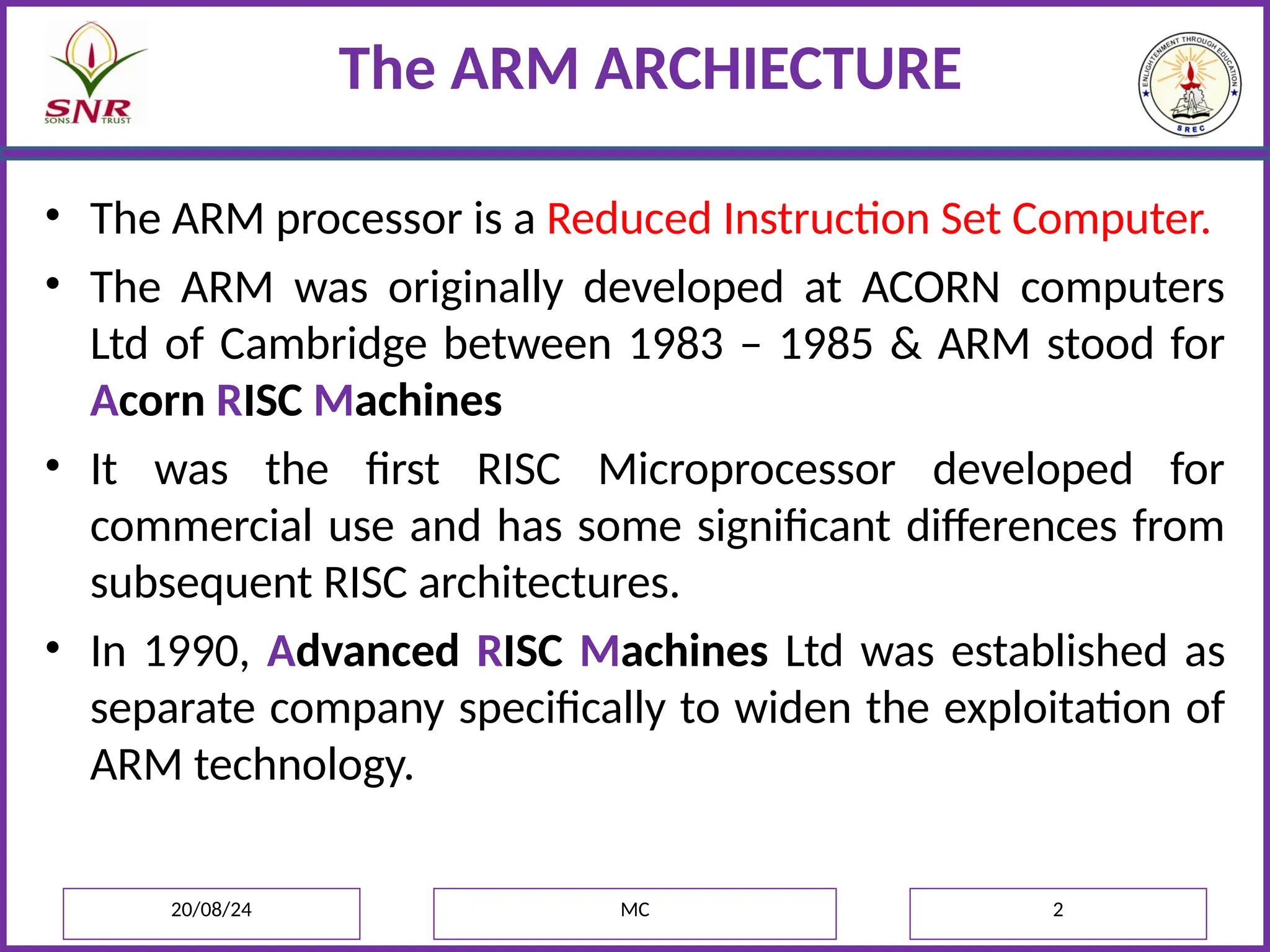 SNR SONS TRUST

The ARM ARCHIECTURE

ENLIGHTENMENT THROUGH EDUCATION SREC

• The ARM processor is a Reduced Instruction Set Computer.

• The ARM was originally developed at ACORN computers Ltd of Cambridge between 1983 – 1985 & ARM stood for Acorn RISC Machines

• It was the first RISC Microprocessor developed for commercial use and has some significant differences from subsequent RISC architectures.

• In 1990, Advanced RISC Machines Ltd was established as separate company specifically to widen the exploitation of ARM technology.

20/08/24

MC

2